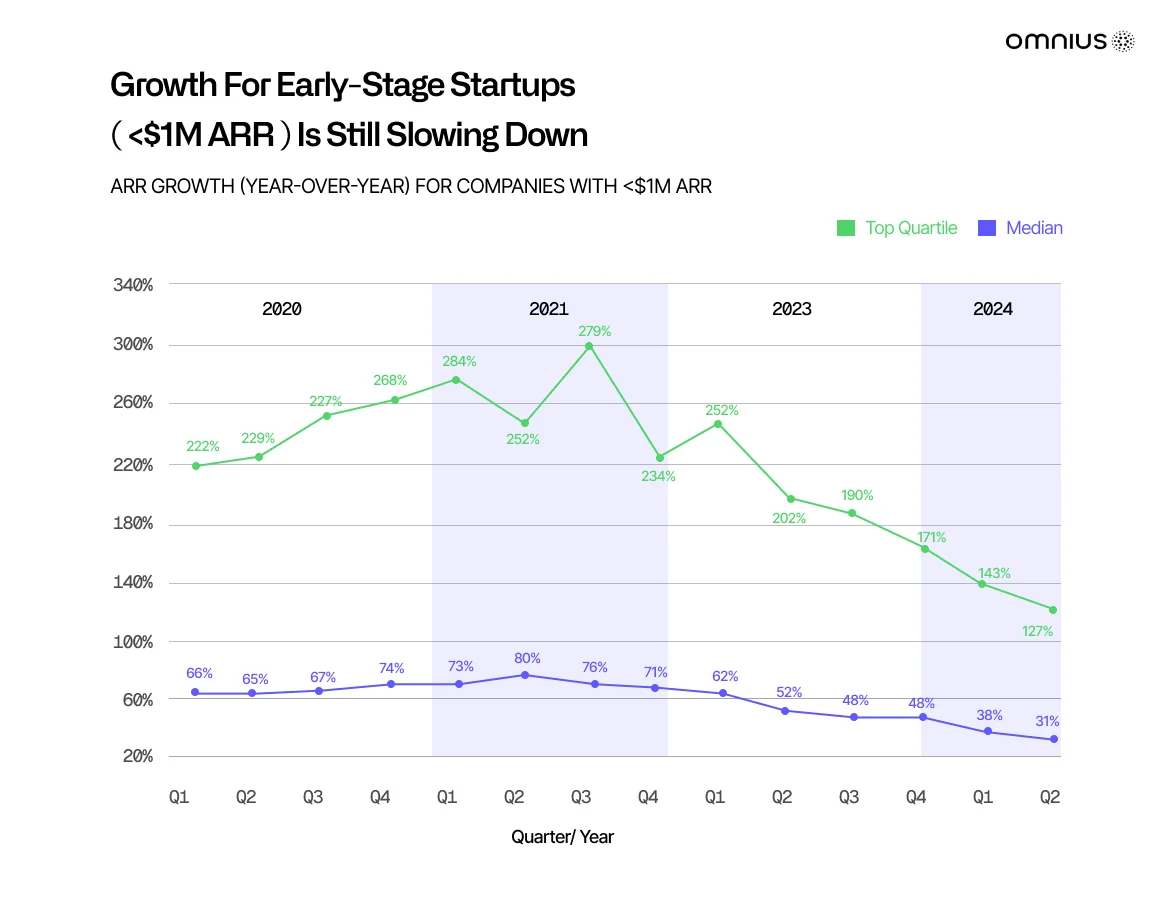 omnius

Growth For Early-Stage Startups ( <$1M ARR ) Is Still Slowing Down

ARR GROWTH (YEAR-OVER-YEAR) FOR COMPANIES WITH <$1M ARR

Top Quartile Median

340%
300%
260%
220%
180%
140%
100%
60%
20%

2020 2021 2023 2024

222% 229% 227% 268% 284% 252% 279% 234% 252% 202% 190% 171% 143% 127%

66% 65% 67% 74% 73% 80% 76% 71% 62% 52% 48% 48% 38% 31%

Q1 Q2 Q3 Q4 Q1 Q2 Q3 Q4 Q1 Q2 Q3 Q4 Q1 Q2

Quarter/ Year